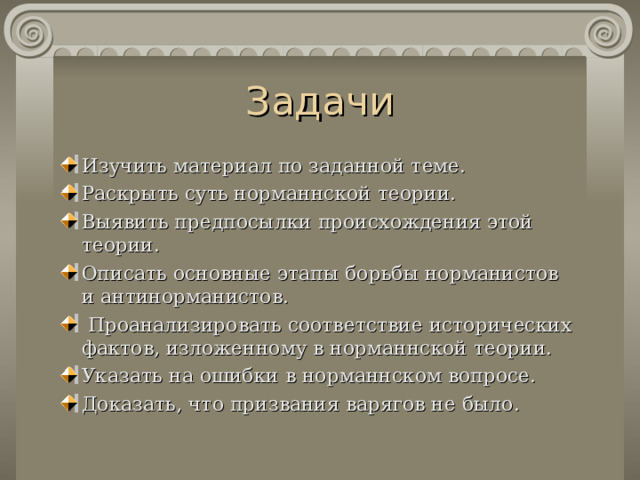 Задачи

Изучить материал по заданной теме.
Раскрыть суть норманнской теории.
Выявить предпосылки происхождения этой теории.
Описать основные этапы борьбы норманистов и антинорманистов.
Проанализировать соответствие исторических фактов, изложенному в норманнской теории.
Указать на ошибки в норманнском вопросе.
Доказать, что призвания варягов не было.